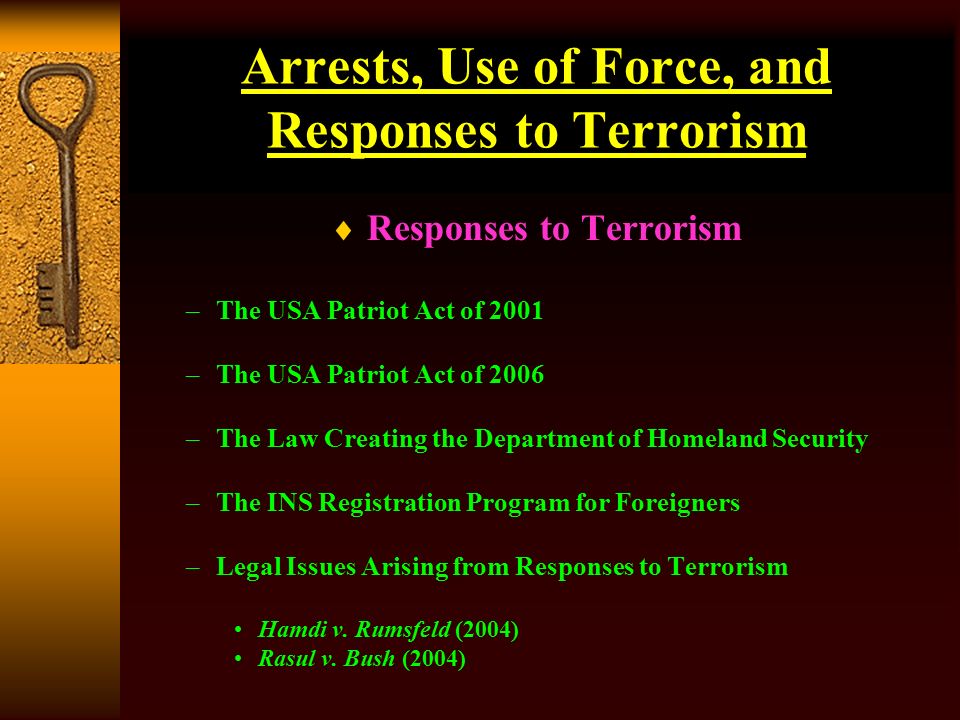 Arrests, Use of Force, and Responses to Terrorism

♦ Responses to Terrorism

– The USA Patriot Act of 2001

– The USA Patriot Act of 2006

– The Law Creating the Department of Homeland Security

– The INS Registration Program for Foreigners

– Legal Issues Arising from Responses to Terrorism

• Hamdi v. Rumsfeld (2004)
• Rasul v. Bush (2004)